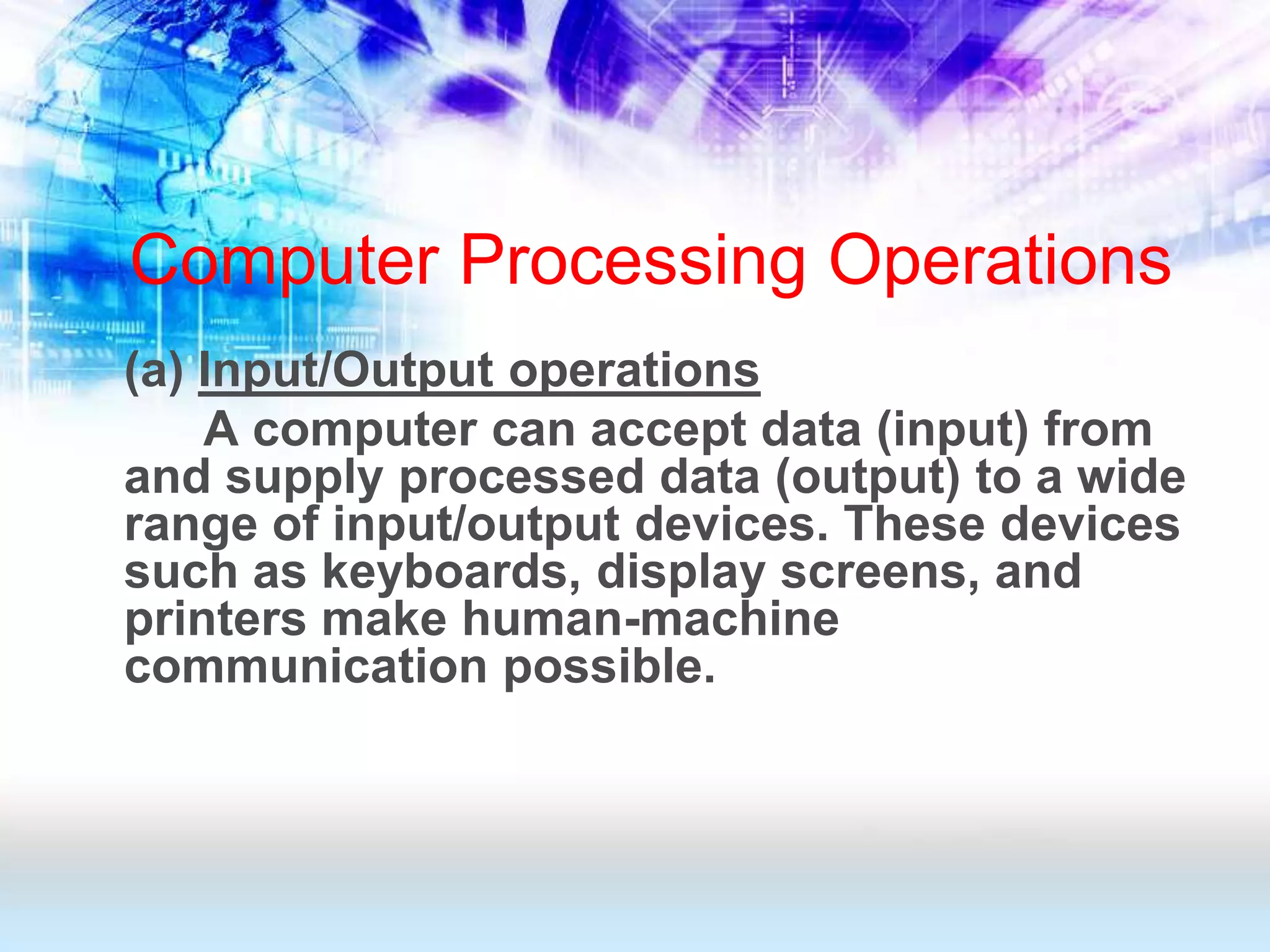 Computer Processing Operations

(a) Input/Output operations

A computer can accept data (input) from and supply processed data (output) to a wide range of input/output devices. These devices such as keyboards, display screens, and printers make human-machine communication possible.